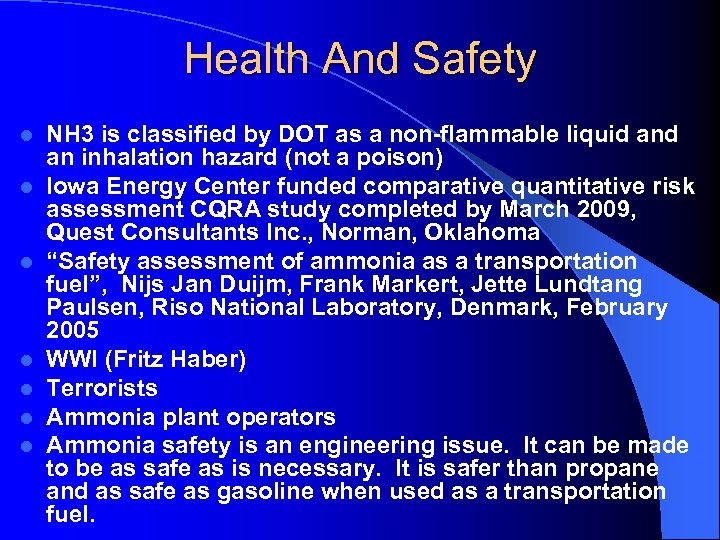 Health And Safety

- NH3 is classified by DOT as a non-flammable liquid and an inhalation hazard (not a poison)
- Iowa Energy Center funded comparative quantitative risk assessment CQRA study completed by March 2009, Quest Consultants Inc., Norman, Oklahoma
- “Safety assessment of ammonia as a transportation fuel”, Nijs Jan Duijm, Frank Markert, Jette Lundtang Paulsen, Riso National Laboratory, Denmark, February 2005
- WWI (Fritz Haber)
- Terrorists
- Ammonia plant operators
- Ammonia safety is an engineering issue. It can be made to be as safe as is necessary. It is safer than propane and as safe as gasoline when used as a transportation fuel.